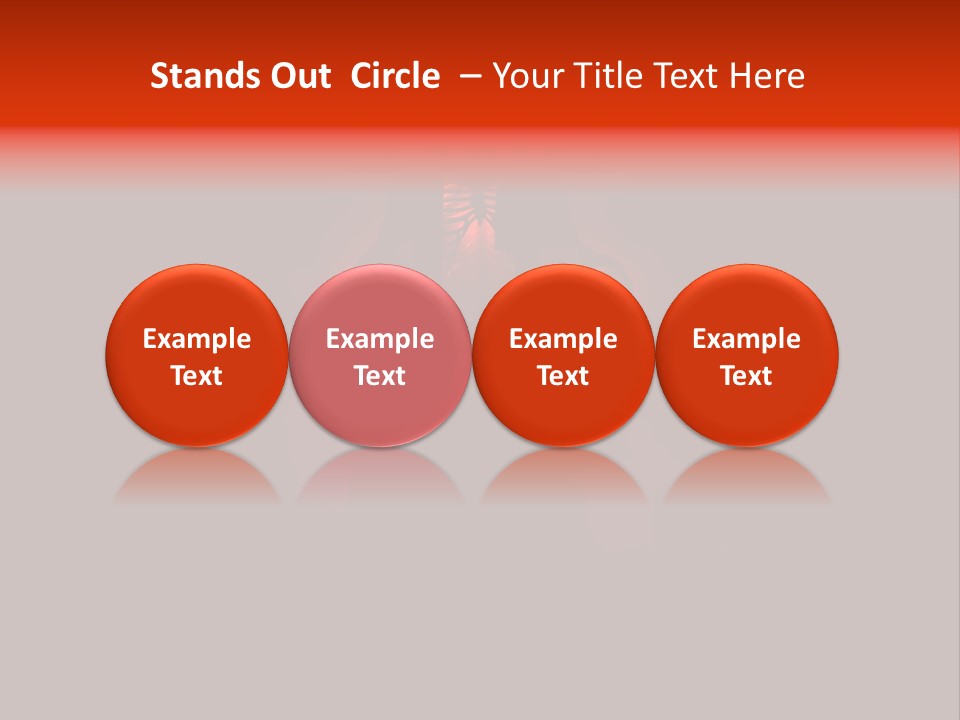 Stands Out Circle – Your Title Text Here

Example Text

Example Text

Example Text

Example Text